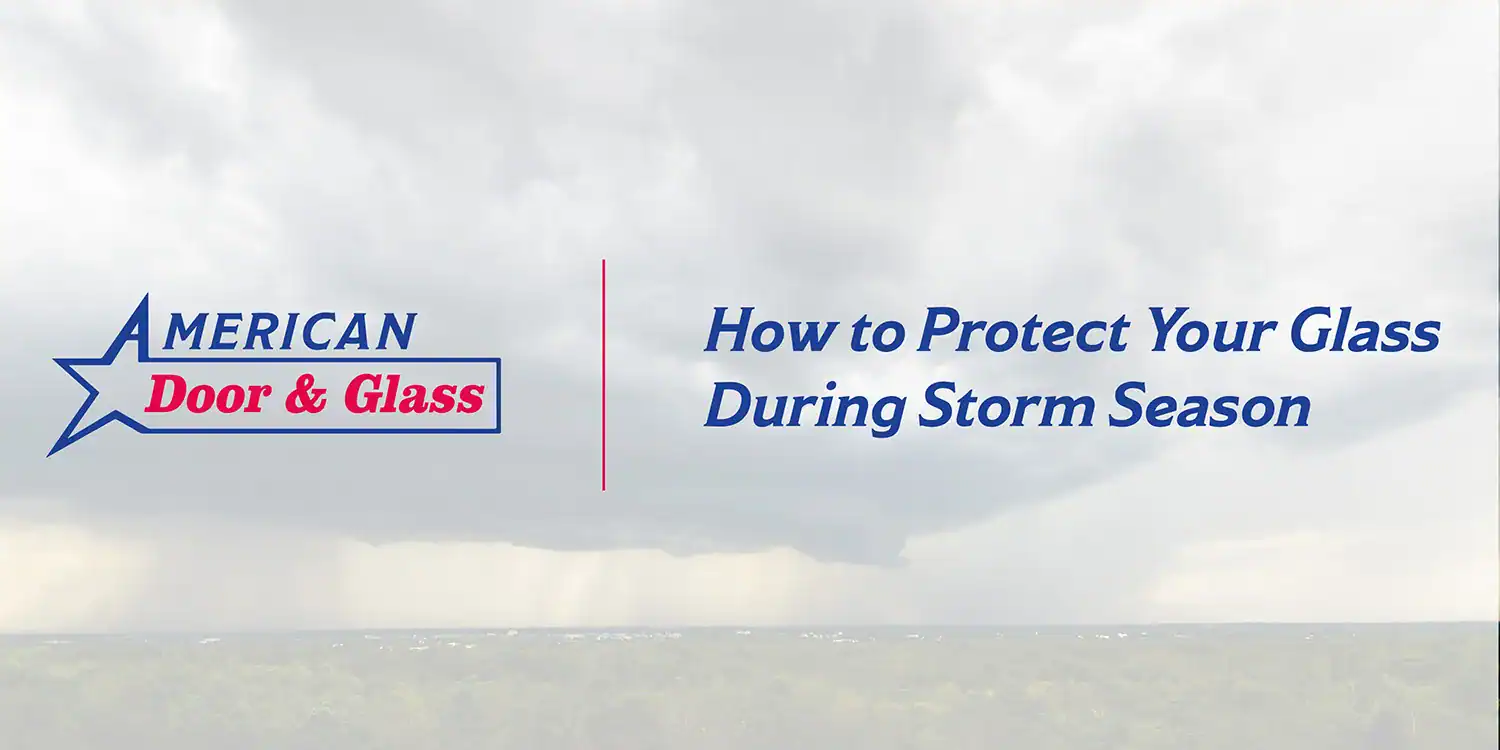 AMERICAN
Door & Glass

How to Protect Your Glass During Storm Season